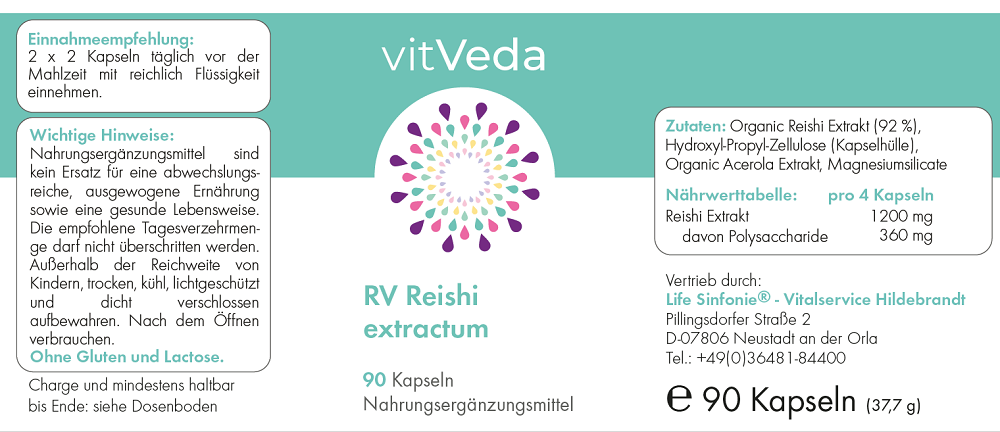 Einnahmeempfehlung:
2 x 2 Kapseln täglich vor der Mahlzeit mit reichlich Flüssigkeit einnehmen.

Wichtige Hinweise:
Nahrungsergänzungsmittel sind kein Ersatz für eine abwechslungsreiche, ausgewogene Ernährung sowie eine gesunde Lebensweise. Die empfohlene Tagesverzehrmenge darf nicht überschritten werden. Außerhalb der Reichweite von Kindern, trocken, kühl, lichtgeschützt und dicht verschlossen aufbewahren. Nach dem Öffnen verbrauchen.
Ohne Gluten und Lactose.

Charge und mindestens haltbar bis Ende: siehe Dosenboden

vitVeda

RV Reishi extractum

90 Kapseln
Nahrungsergänzungsmittel

Zutaten: Organic Reishi Extrakt (92 %), Hydroxyl-Propyl-Zellulose (Kapselhülle), Organic Acerola Extrakt, Magnesiumsilicate

| Nährwerttabelle: | pro 4 Kapseln |
|---|---|
| Reishi Extrakt | 1200 mg |
| davon Polysaccharide | 360 mg |

Vertrieb durch:
Life Sinfonie® - Vitalservice Hildebrandt
Pillingsdorfer Straße 2
D-07806 Neustadt an der Orla
Tel.: +49(0)36481-84400

℮ 90 Kapseln (37,7 g)